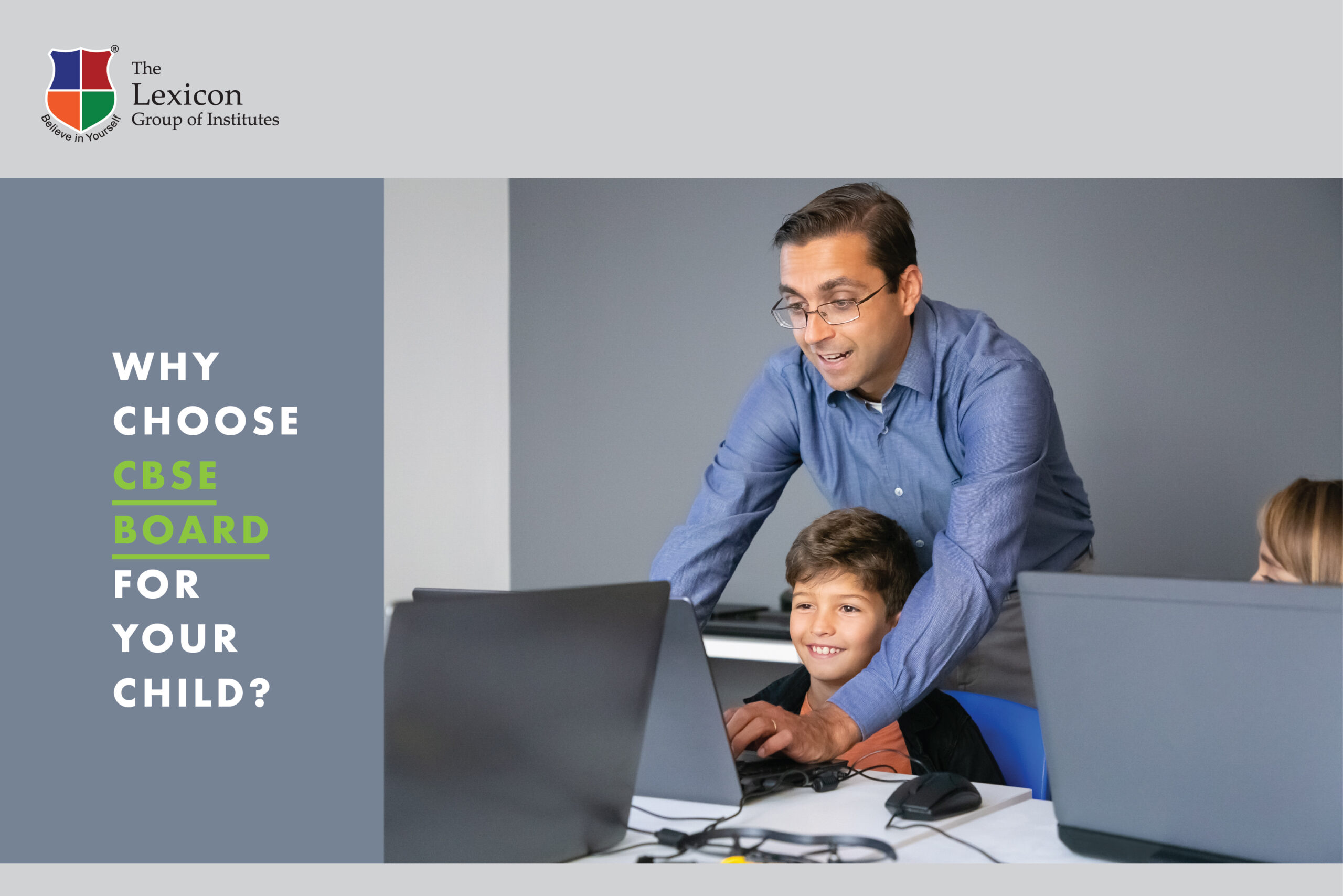 ®
Believe in Yourself
The Lexicon Group of Institutes

WHY CHOOSE CBSE BOARD FOR YOUR CHILD?